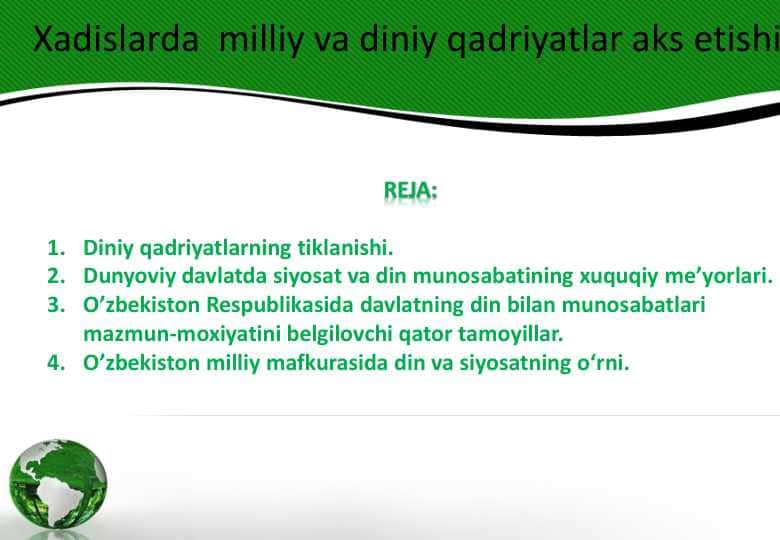 Xadislarda milliy va diniy qadriyatlar aks etishi

REJA:

1. Diniy qadriyatlarning tiklanishi.
2. Dunyoviy davlatda siyosat va din munosabatining xuquqiy me’yorlari.
3. O’zbekiston Respublikasida davlatning din bilan munosabatlari mazmun-moxiyatini belgilovchi qator tamoyillar.
4. O’zbekiston milliy mafkurasida din va siyosatning o‘rni.